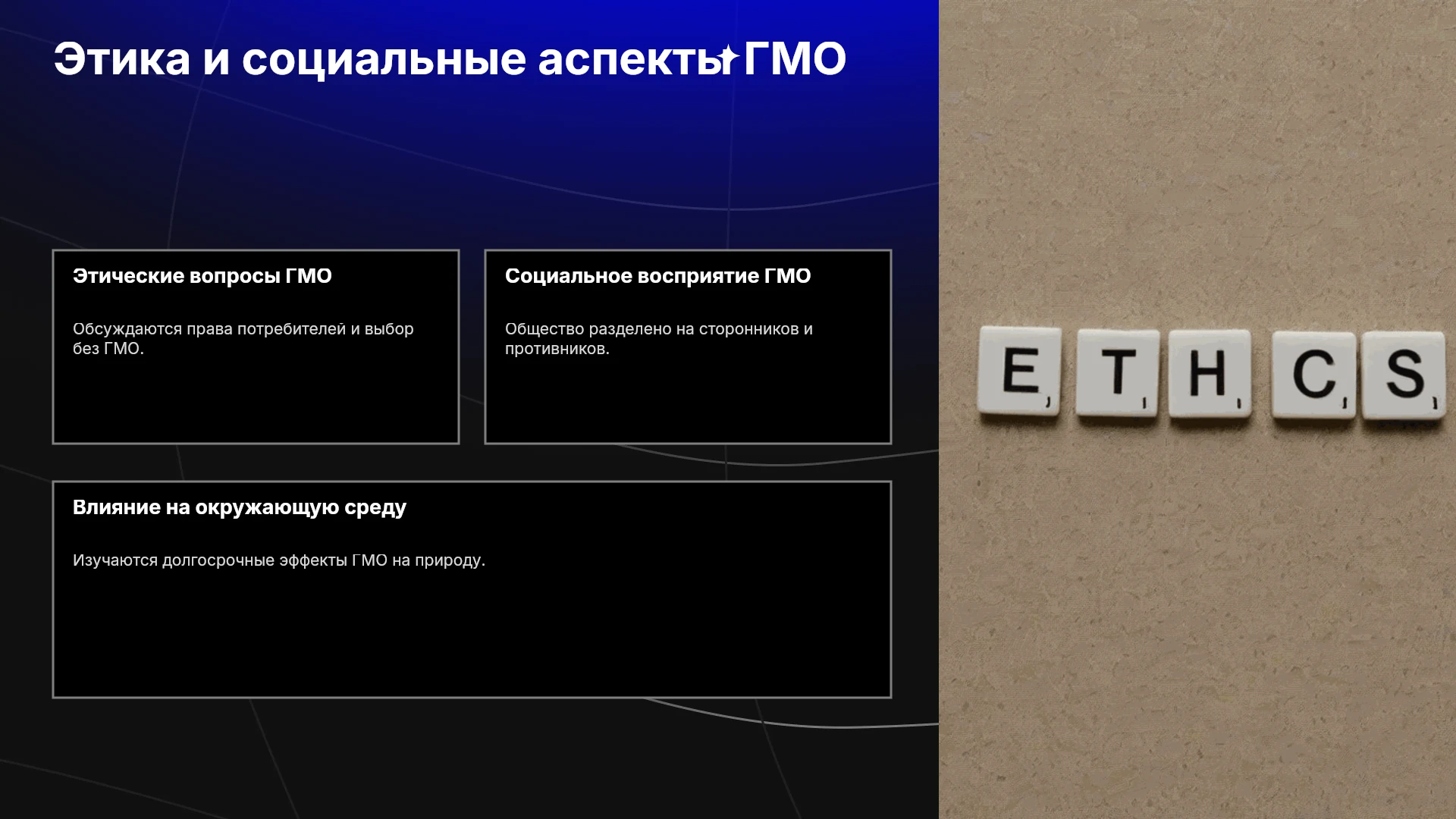 Этика и социальные аспекты ГМО

Этические вопросы ГМО

Обсуждаются права потребителей и выбор без ГМО.

Социальное восприятие ГМО

Общество разделено на сторонников и противников.

Влияние на окружающую среду

Изучаются долгосрочные эффекты ГМО на природу.

E T H C S